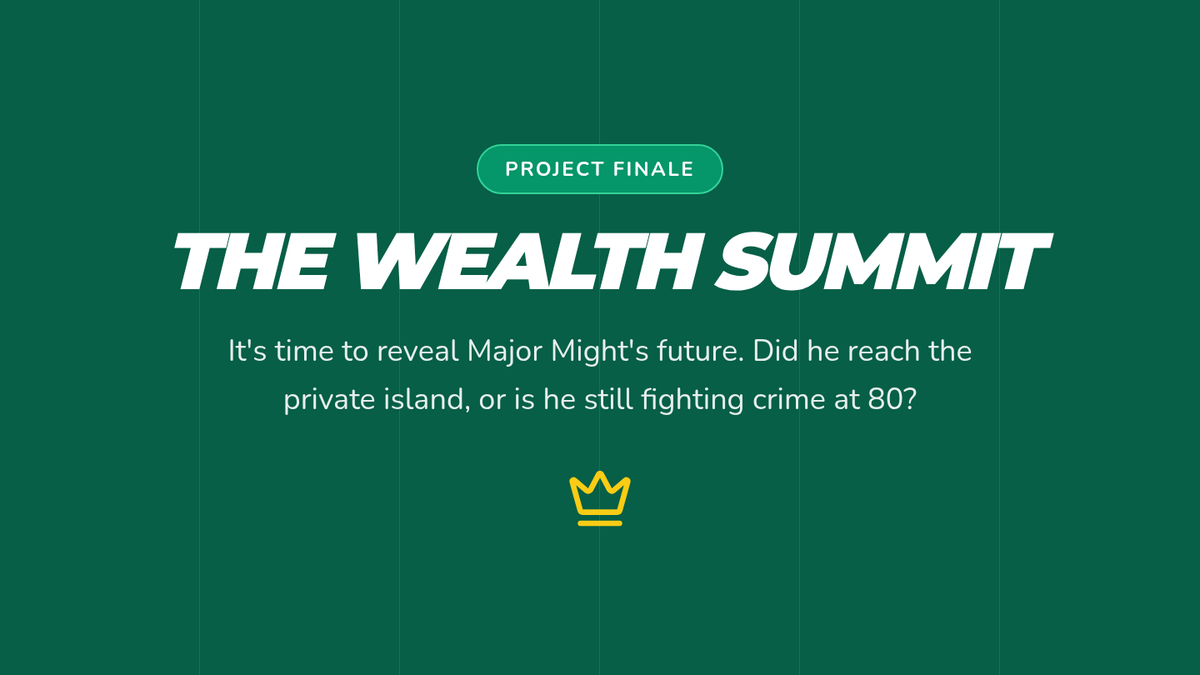 PROJECT FINALE

THE WEALTH SUMMIT

It's time to reveal Major Might's future. Did he reach the private island, or is he still fighting crime at 80?